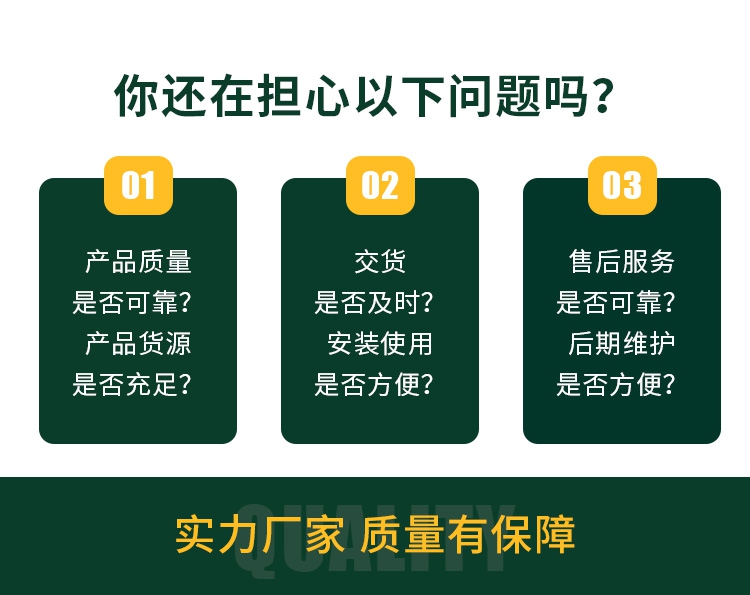 你还在担心以下问题吗？

01

产品质量
是否可靠？
产品货源
是否充足？

02

交货
是否及时？
安装使用
是否方便？

03

售后服务
是否可靠？
后期维护
是否方便？

QUALITY
实力厂家 质量有保障